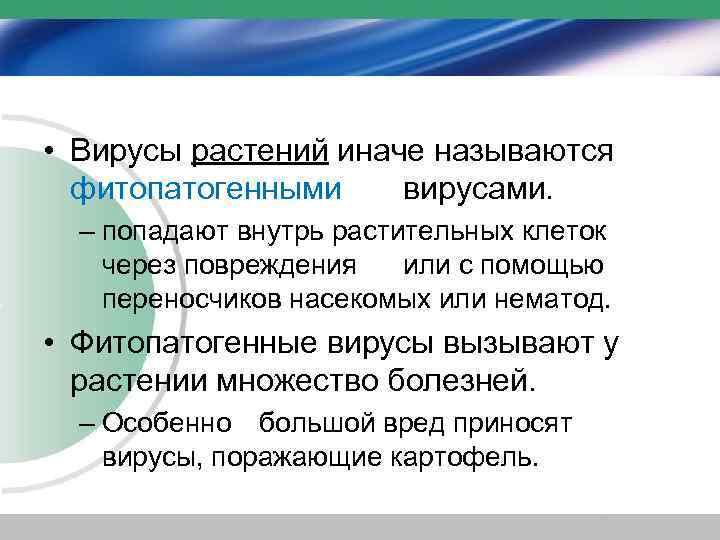 • Вирусы растений иначе называются фитопатогенными вирусами.

– попадают внутрь растительных клеток через повреждения или с помощью переносчиков насекомых или нематод.

• Фитопатогенные вирусы вызывают у растении множество болезней.

– Особенно большой вред приносят вирусы, поражающие картофель.